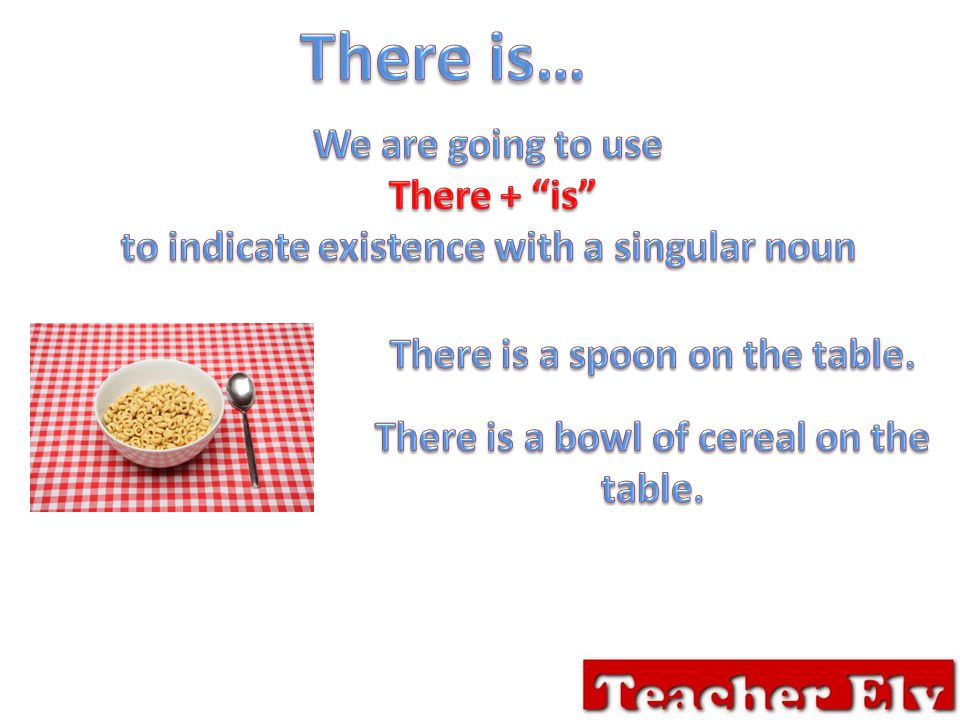 There is…

We are going to use
There + “is”
to indicate existence with a singular noun

There is a spoon on the table.

There is a bowl of cereal on the table.

Teacher Ely